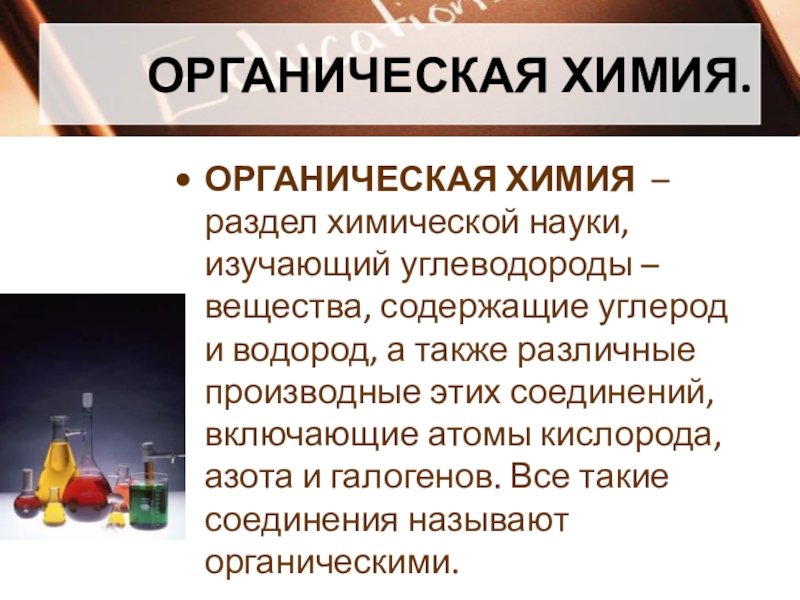 Education

ОРГАНИЧЕСКАЯ ХИМИЯ.

• ОРГАНИЧЕСКАЯ ХИМИЯ – раздел химической науки, изучающий углеводороды – вещества, содержащие углерод и водород, а также различные производные этих соединений, включающие атомы кислорода, азота и галогенов. Все такие соединения называют органическими.